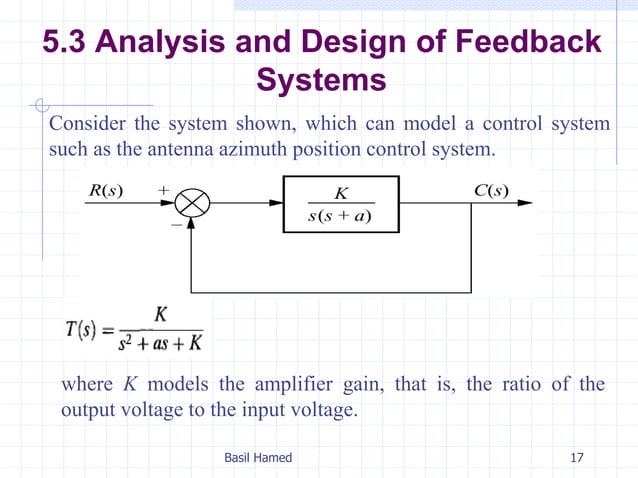 5.3 Analysis and Design of Feedback Systems

Consider the system shown, which can model a control system such as the antenna azimuth position control system.

$R(s)$ + − $\frac{K}{s(s+a)}$ $C(s)$

$T(s) = \frac{K}{s^2 + as + K}$

where $K$ models the amplifier gain, that is, the ratio of the output voltage to the input voltage.

Basil Hamed

17